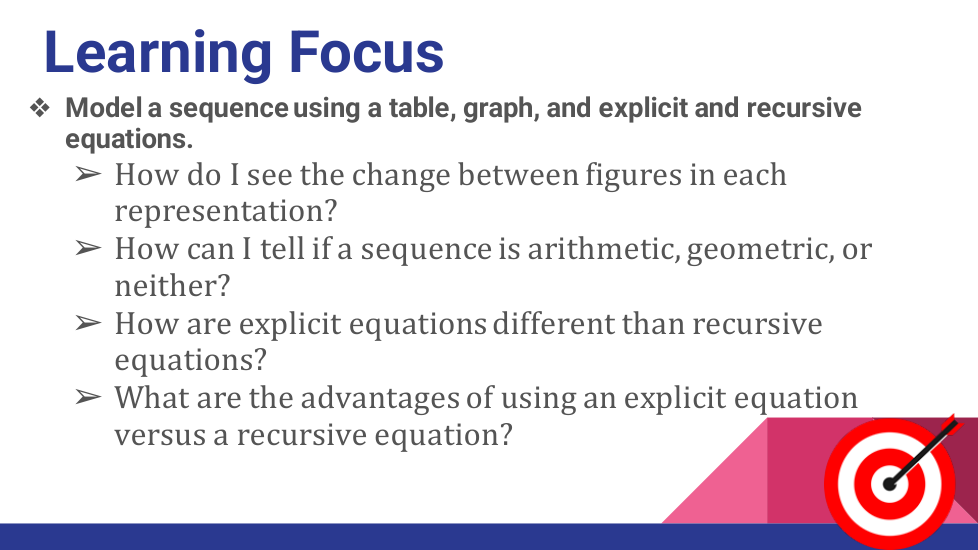 Learning Focus

❖ Model a sequence using a table, graph, and explicit and recursive equations.

➢ How do I see the change between figures in each representation?

➢ How can I tell if a sequence is arithmetic, geometric, or neither?

➢ How are explicit equations different than recursive equations?

➢ What are the advantages of using an explicit equation versus a recursive equation?